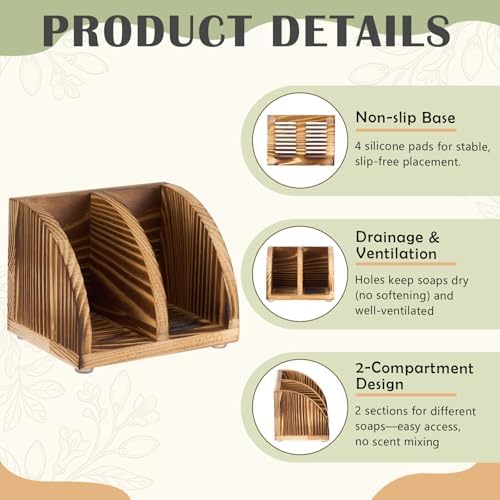 PRODUCT DETAILS

Non-slip Base

4 silicone pads for stable, slip-free placement.

Drainage & Ventilation

Holes keep soaps dry (no softening) and well-ventilated

2-Compartment Design

2 sections for different soaps—easy access, no scent mixing